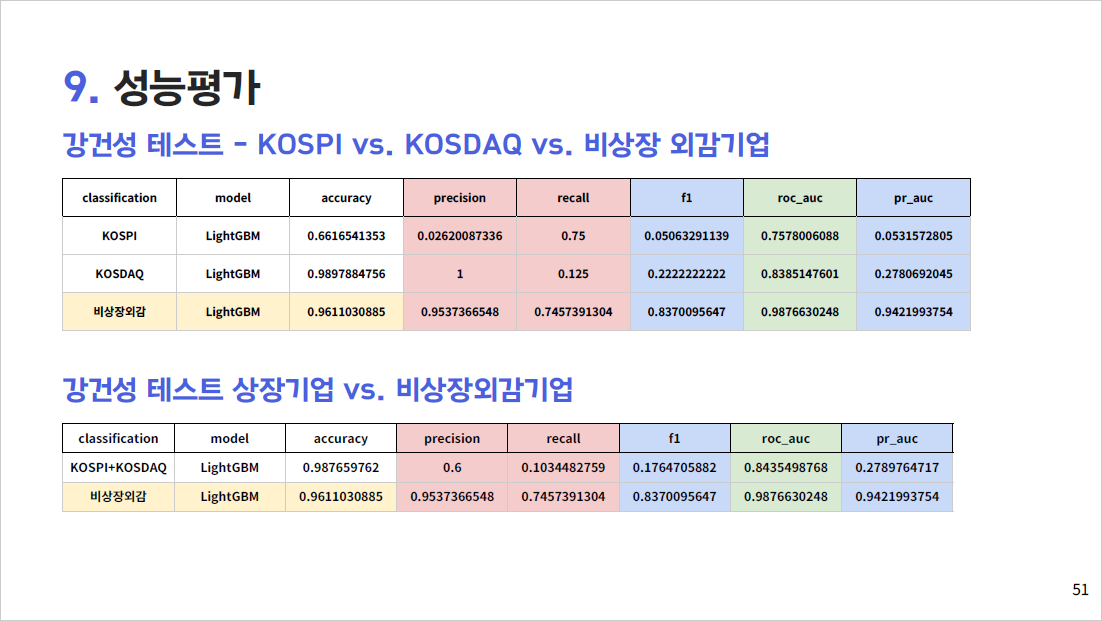 9. 성능평가

강건성 테스트 - KOSPI vs. KOSDAQ vs. 비상장 외감기업

| classification | model | accuracy | precision | recall | f1 | roc_auc | pr_auc |
|---|---|---|---|---|---|---|---|
| KOSPI | LightGBM | 0.6616541353 | 0.02620087336 | 0.75 | 0.05063291139 | 0.7578006088 | 0.0531572805 |
| KOSDAQ | LightGBM | 0.9897884756 | 1 | 0.125 | 0.2222222222 | 0.8385147601 | 0.2780692045 |
| 비상장외감 | LightGBM | 0.9611030885 | 0.9537366548 | 0.7457391304 | 0.8370095647 | 0.9876630248 | 0.9421993754 |

강건성 테스트 상장기업 vs. 비상장외감기업

| classification | model | accuracy | precision | recall | f1 | roc_auc | pr_auc |
|---|---|---|---|---|---|---|---|
| KOSPI+KOSDAQ | LightGBM | 0.987659762 | 0.6 | 0.1034482759 | 0.1764705882 | 0.8435498768 | 0.2789764717 |
| 비상장외감 | LightGBM | 0.9611030885 | 0.9537366548 | 0.7457391304 | 0.8370095647 | 0.9876630248 | 0.9421993754 |

51